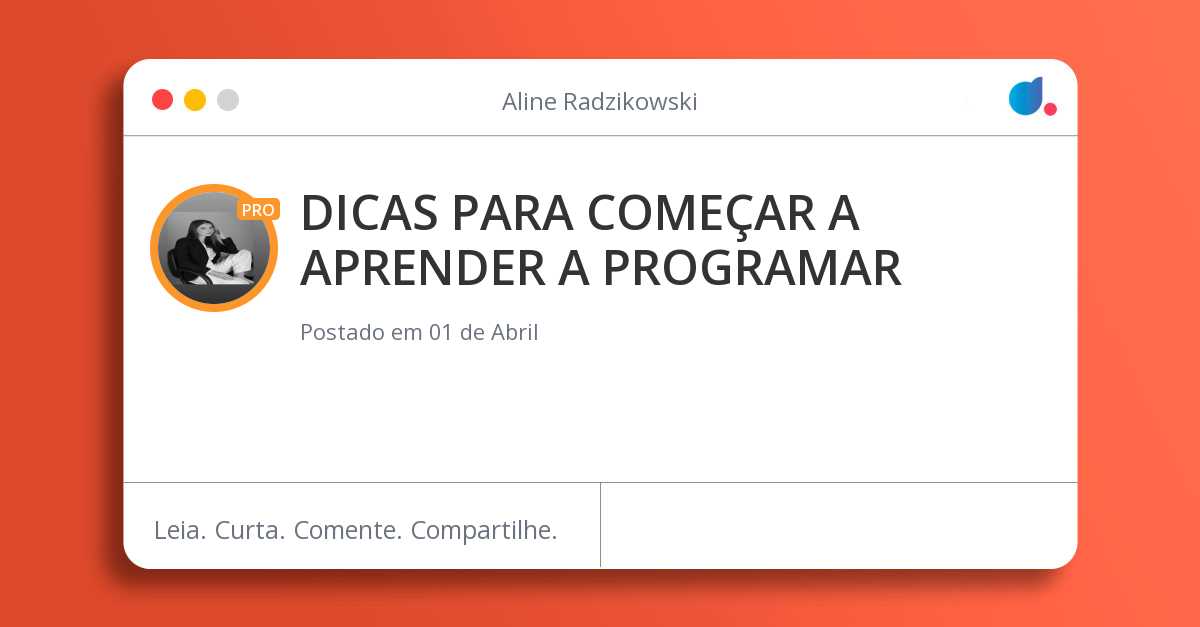 Aline Radzikowski

PRO

DICAS PARA COMEÇAR A APRENDER A PROGRAMAR

Postado em 01 de Abril

Leia. Curta. Comente. Compartilhe.